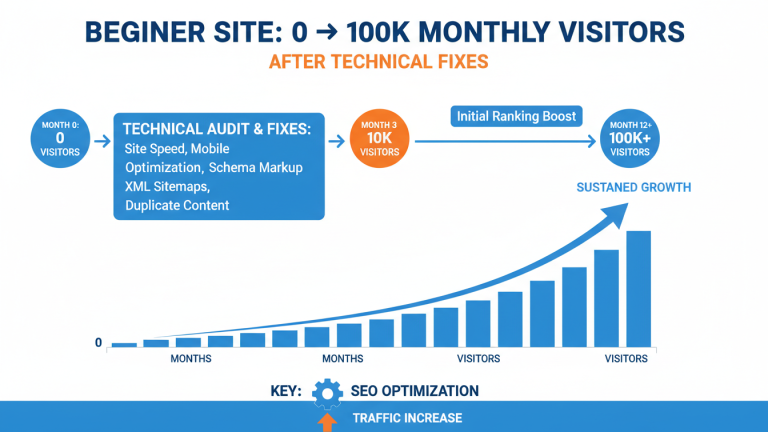 BEGINER SITE: 0 → 100K MONTHLY VISITORS

AFTER TECHNICAL FIXES

MONTH 0: 0 VISITORS

TECHNICAL AUDIT & FIXES: Site Speed, Mobile Optimization, Schema Markup XML Sitemaps, Duplicate Content

MONTH 3 10K VISITORS

Initial Ranking Boost

MONTH 12+ 100K+ VISITORS

SUSTANED GROWTH

0

MONTHS

MONTHS

VISITORS

VISITORS

KEY: SEO OPTIMIZATION

TRAFFIC INCREASE